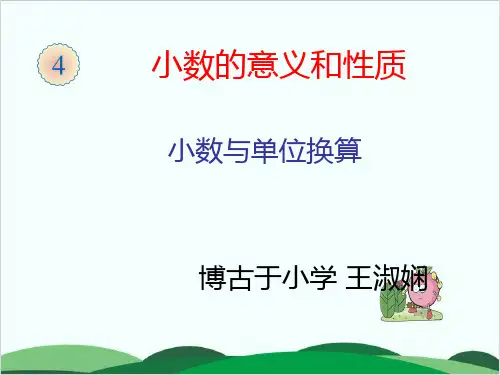 4

小数的意义和性质

小数与单位换算

博古于小学 王淑娴